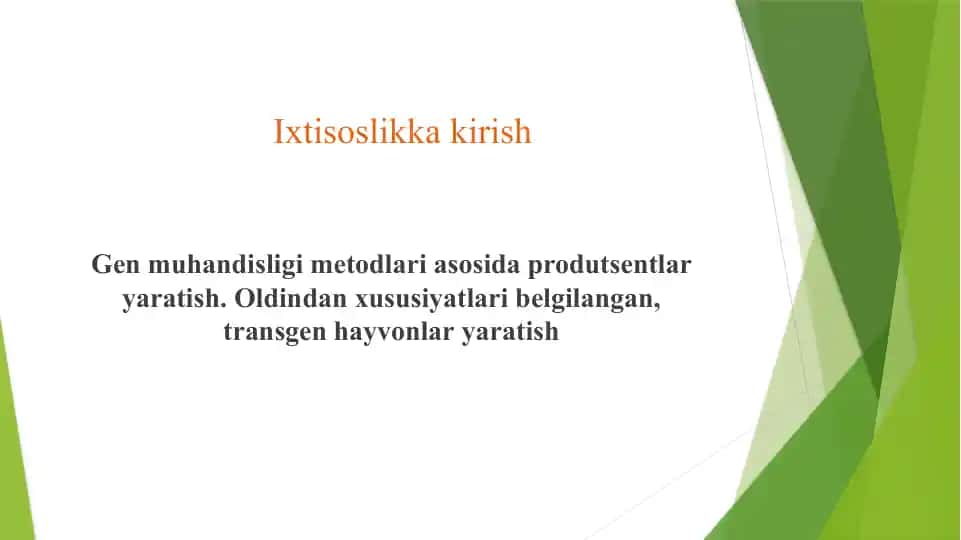 Ixtisoslikka kirish

Gen muhandisligi metodlari asosida produtsentlar yaratish. Oldindan xususiyatlari belgilangan, transgen hayvonlar yaratish